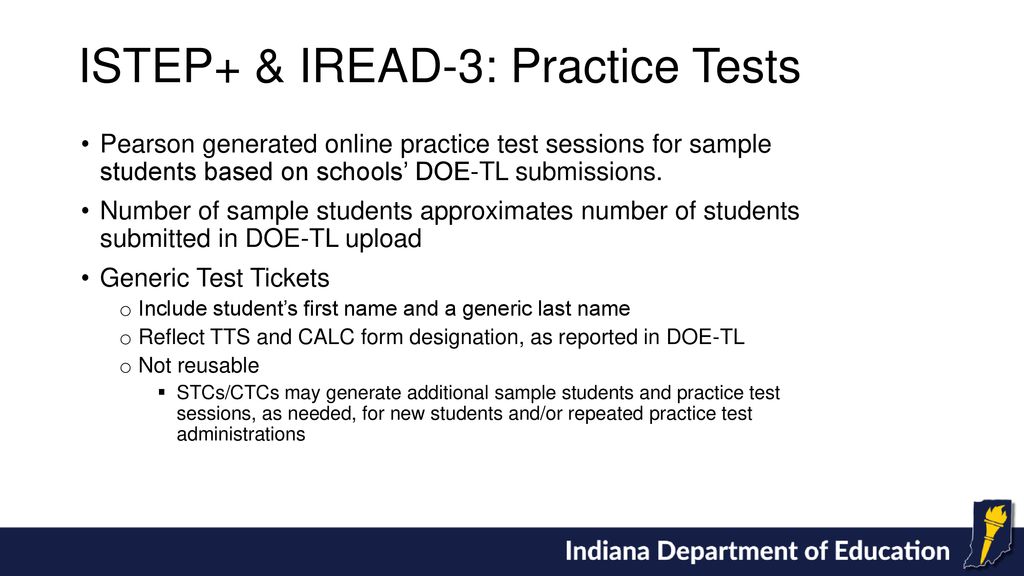 ISTEP+ & IREAD-3: Practice Tests

• Pearson generated online practice test sessions for sample students based on schools' DOE-TL submissions.

• Number of sample students approximates number of students submitted in DOE-TL upload

• Generic Test Tickets
 o Include student's first name and a generic last name
 o Reflect TTS and CALC form designation, as reported in DOE-TL
 o Not reusable
 ▪ STCs/CTCs may generate additional sample students and practice test sessions, as needed, for new students and/or repeated practice test administrations

Indiana Department of Education